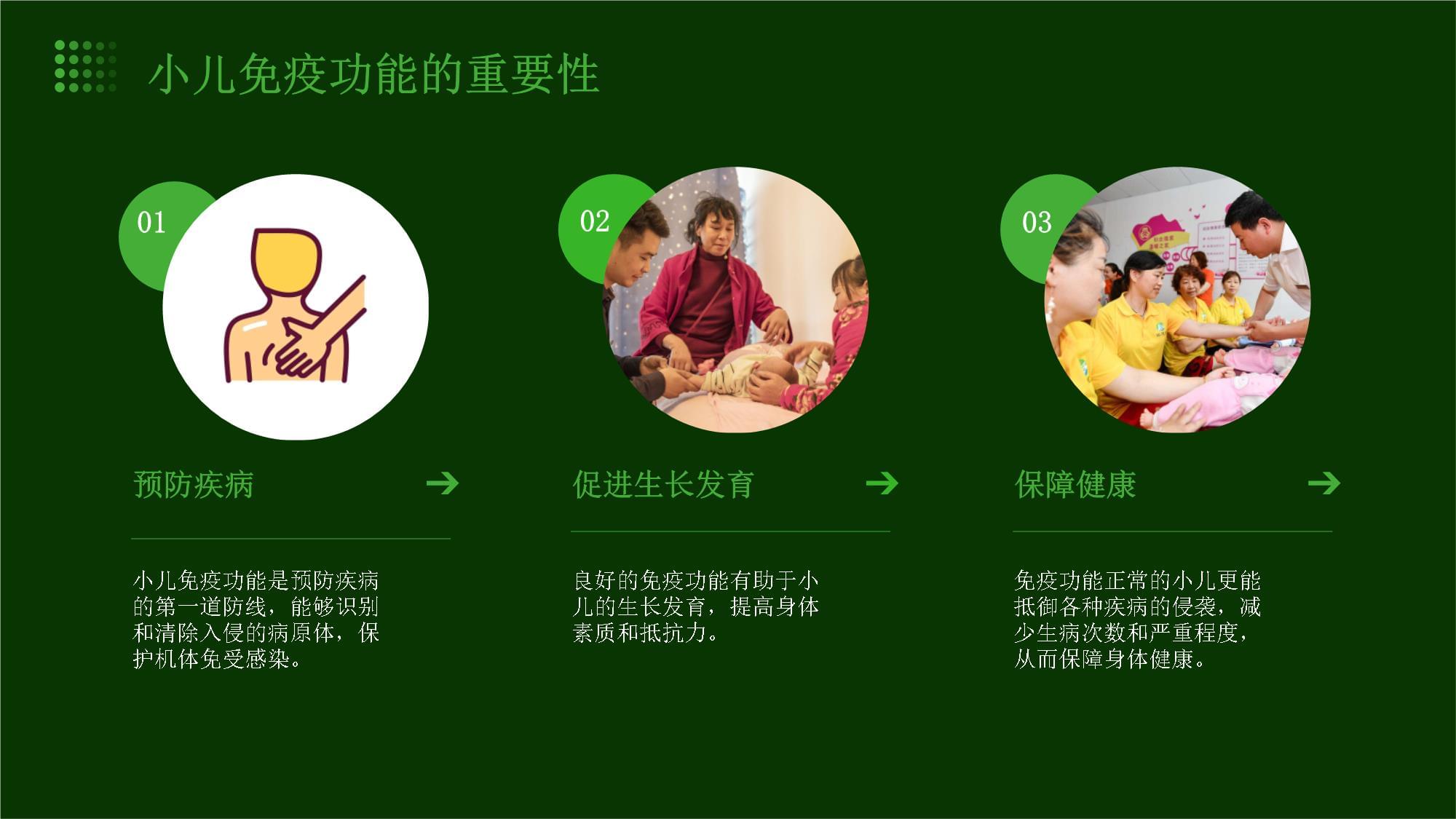 小儿免疫功能的重要性

01

预防疾病

小儿免疫功能是预防疾病的第一道防线，能够识别和清除入侵的病原体，保护机体免受感染。

02

促进生长发育

良好的免疫功能有助于小儿的生长发育，提高身体素质和抵抗力。

03

保障健康

免疫功能正常的小儿更能抵御各种疾病的侵袭，减少生病次数和严重程度，从而保障身体健康。